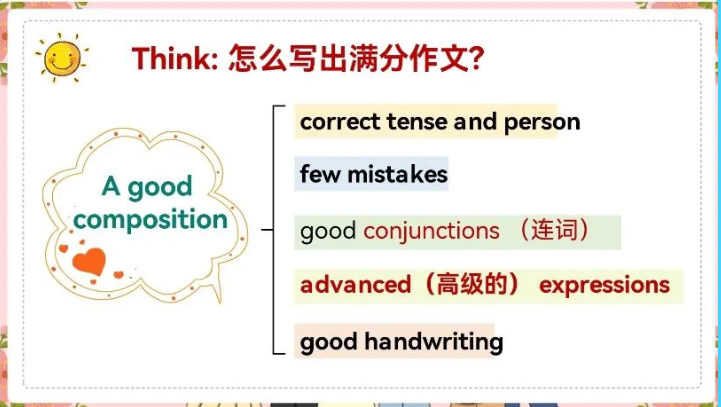 Think: 怎么写出满分作文?

A good composition

correct tense and person

few mistakes

good conjunctions （连词）

advanced（高级的） expressions

good handwriting